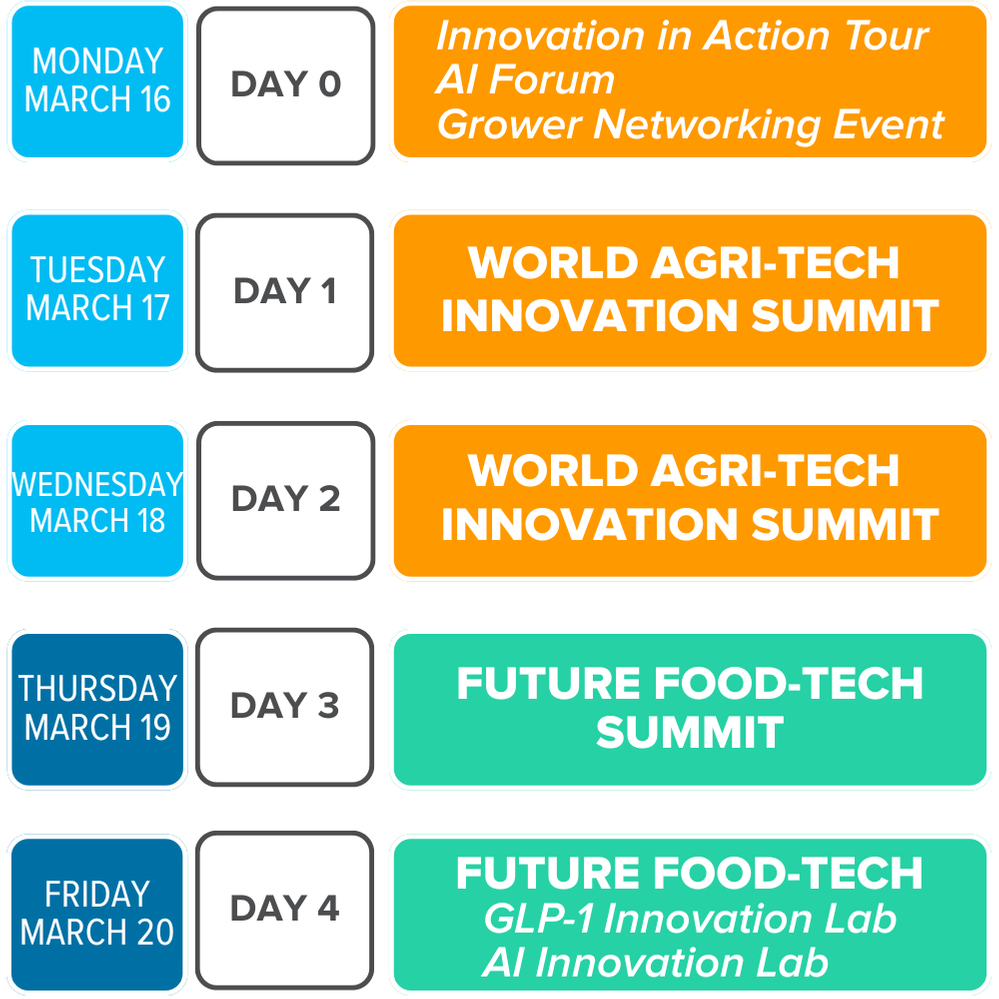 MONDAY
MARCH 16

DAY 0

Innovation in Action Tour
AI Forum
Grower Networking Event

TUESDAY
MARCH 17

DAY 1

WORLD AGRI-TECH INNOVATION SUMMIT

WEDNESDAY
MARCH 18

DAY 2

WORLD AGRI-TECH INNOVATION SUMMIT

THURSDAY
MARCH 19

DAY 3

FUTURE FOOD-TECH SUMMIT

FRIDAY
MARCH 20

DAY 4

FUTURE FOOD-TECH
GLP-1 Innovation Lab
AI Innovation Lab